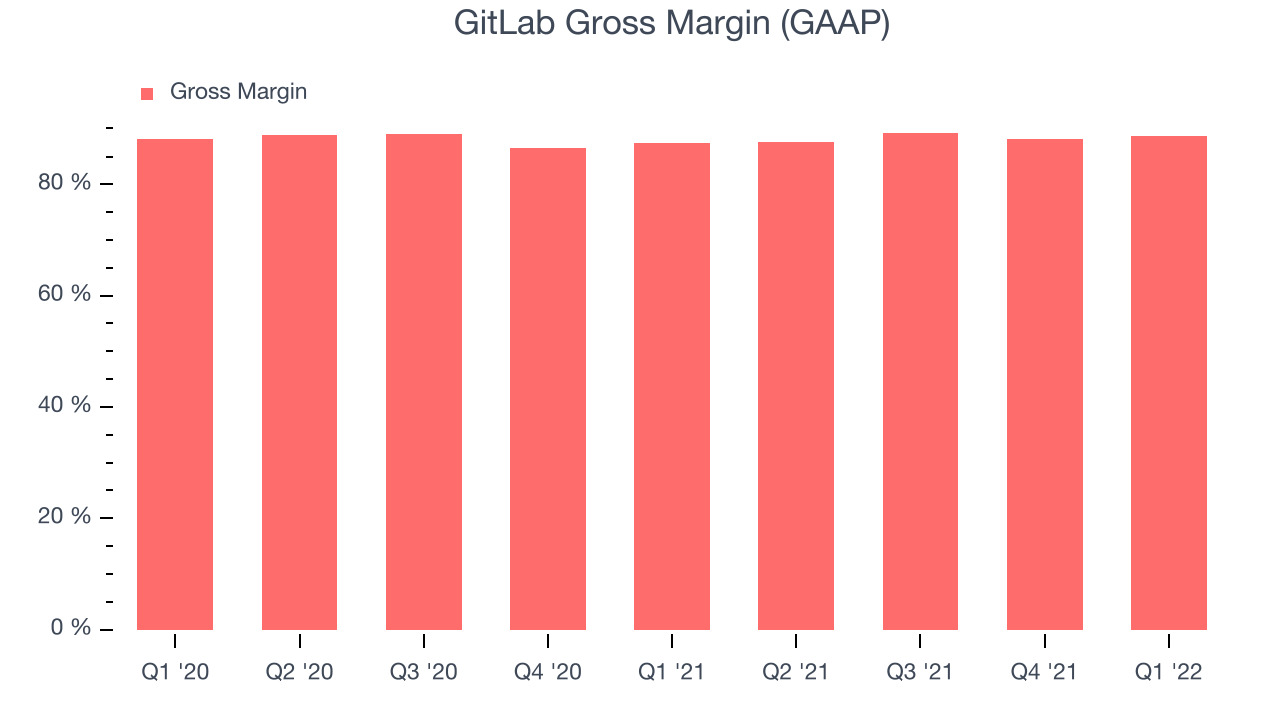 GitLab Gross Margin (GAAP)

Gross Margin

80 %
60 %
40 %
20 %
0 %

Q1 '20
Q2 '20
Q3 '20
Q4 '20
Q1 '21
Q2 '21
Q3 '21
Q4 '21
Q1 '22